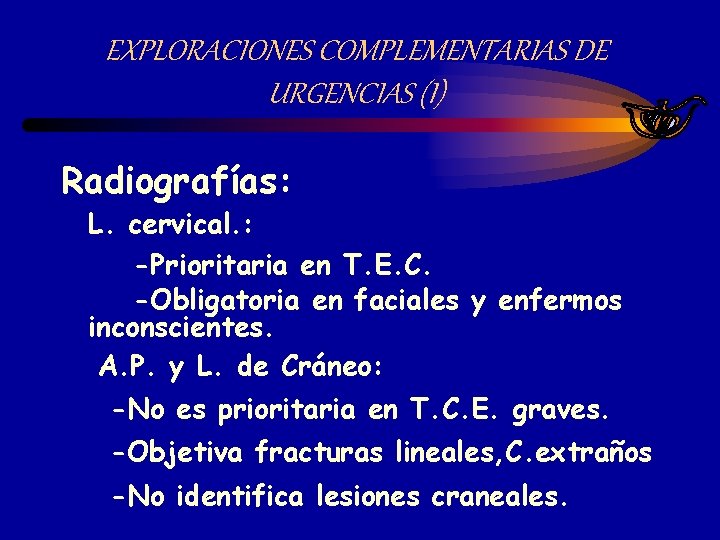 EXPLORACIONES COMPLEMENTARIAS DE URGENCIAS (I)

Radiografías:

L. cervical.:

-Prioritaria en T.E.C.

-Obligatoria en faciales y enfermos inconscientes.

A.P. y L. de Cráneo:

-No es prioritaria en T.C.E. graves.

-Objetiva fracturas lineales,C.extraños

-No identifica lesiones craneales.